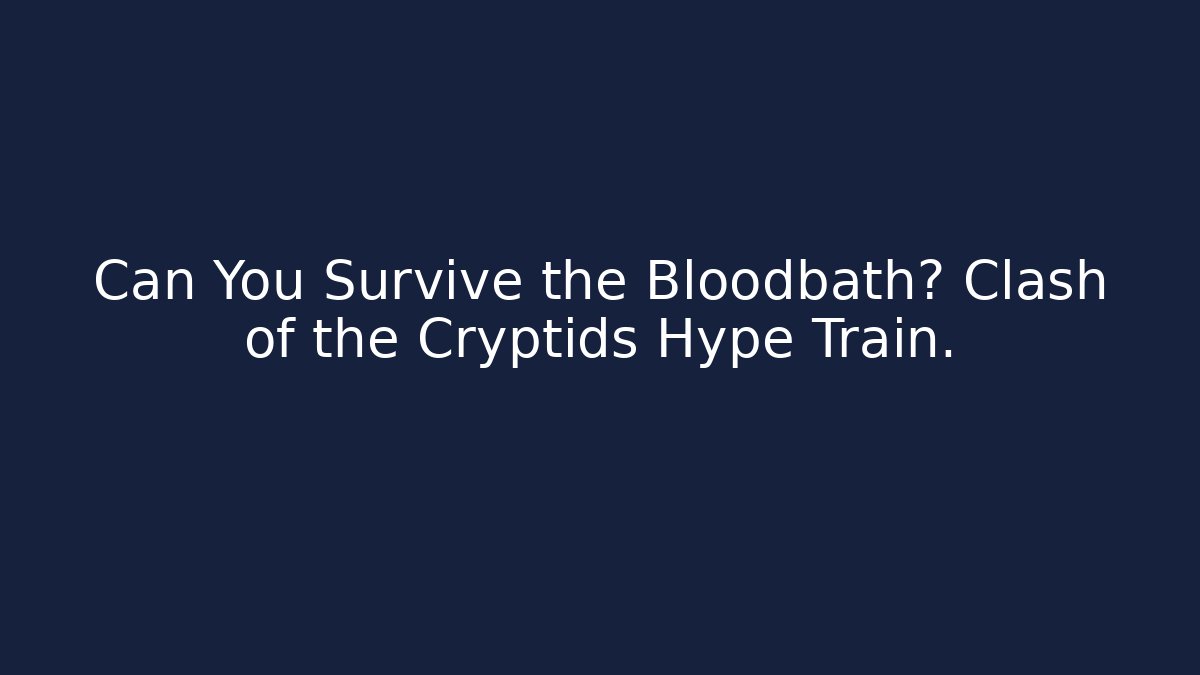 Can You Survive the Bloodbath? Clash of the Cryptids Hype Train.